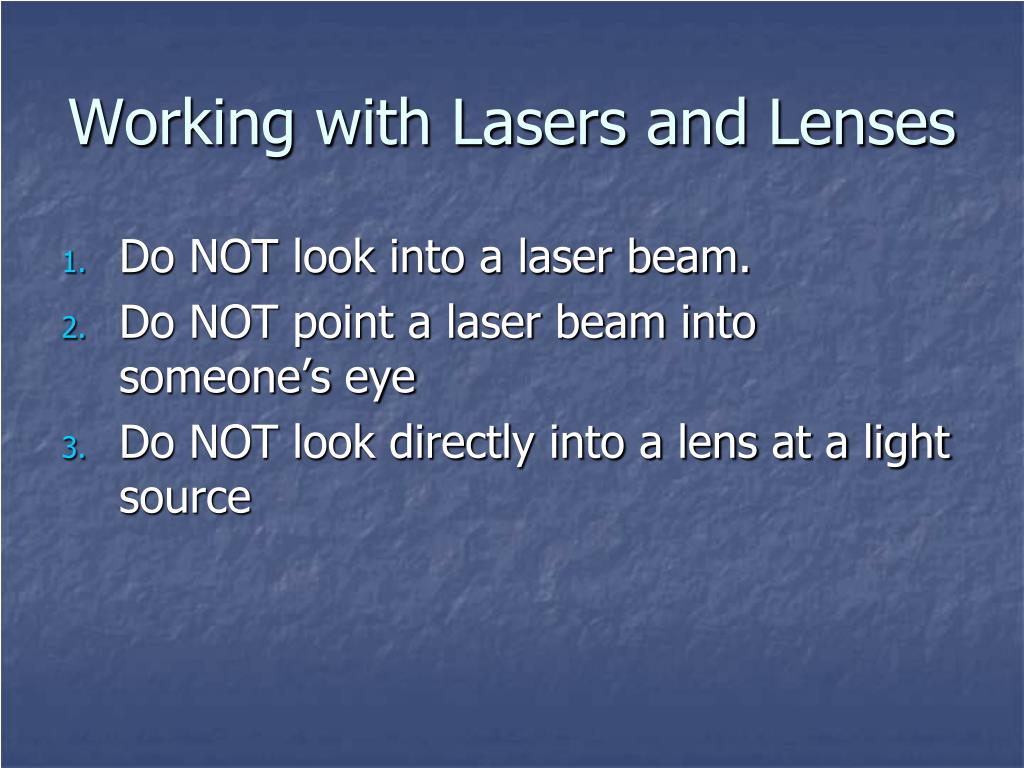 Working with Lasers and Lenses

1. Do NOT look into a laser beam.
2. Do NOT point a laser beam into someone’s eye
3. Do NOT look directly into a lens at a light source